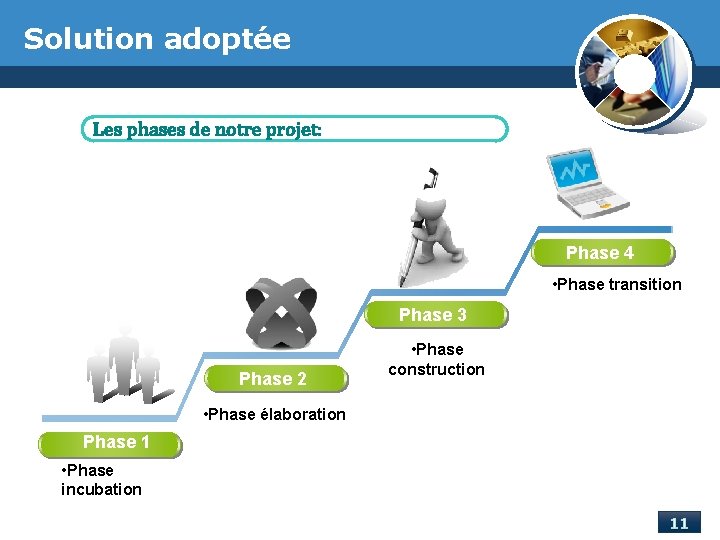 Solution adoptée

Les phases de notre projet:

Phase 1

•Phase incubation

Phase 2

•Phase élaboration

Phase 3

•Phase construction

Phase 4

•Phase transition

11